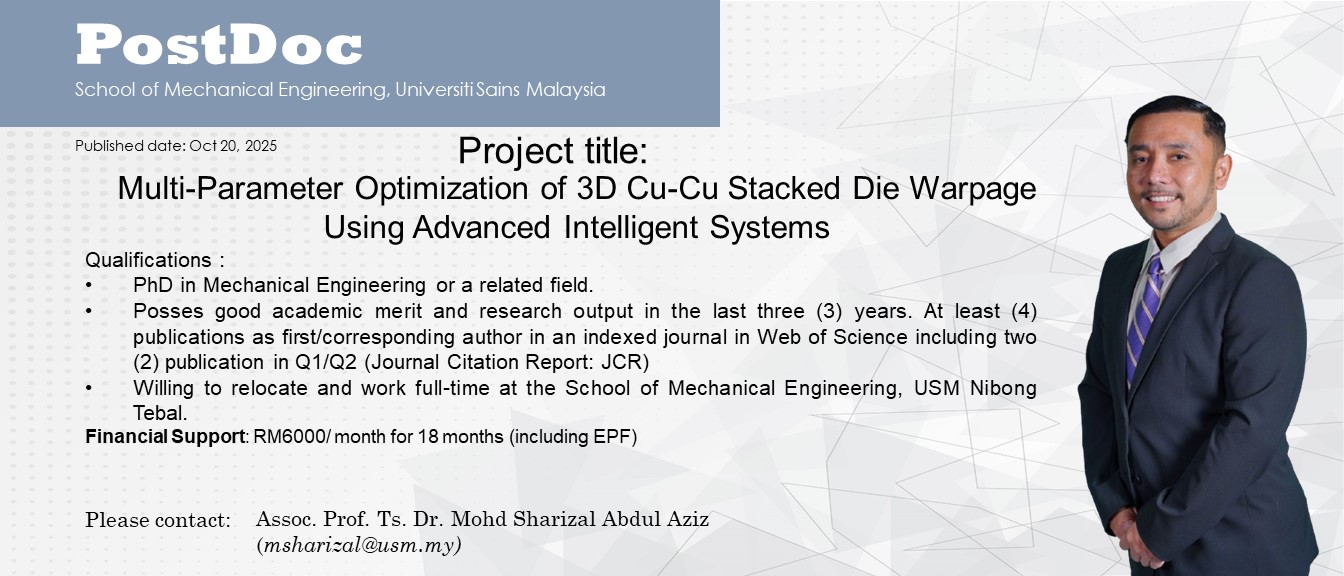 PostDoc
School of Mechanical Engineering, Universiti Sains Malaysia

Published date: Oct 20, 2025

Project title:
Multi-Parameter Optimization of 3D Cu-Cu Stacked Die Warpage Using Advanced Intelligent Systems

Qualifications :
• PhD in Mechanical Engineering or a related field.
• Posses good academic merit and research output in the last three (3) years. At least (4) publications as first/corresponding author in an indexed journal in Web of Science including two (2) publication in Q1/Q2 (Journal Citation Report: JCR)
• Willing to relocate and work full-time at the School of Mechanical Engineering, USM Nibong Tebal.

Financial Support: RM6000/ month for 18 months (including EPF)

Please contact: Assoc. Prof. Ts. Dr. Mohd Sharizal Abdul Aziz
(msharizal@usm.my)